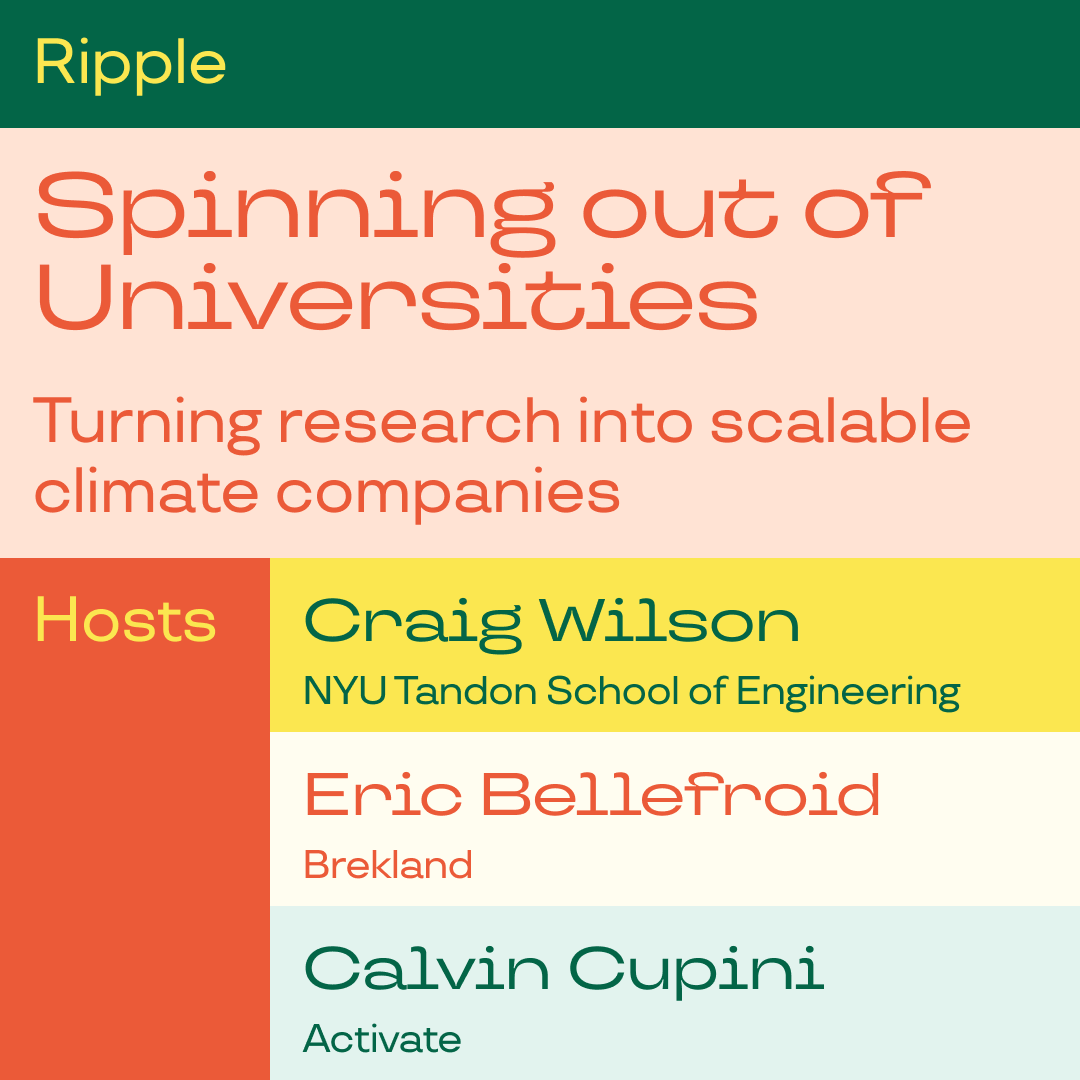 Ripple

Spinning out of Universities

Turning research into scalable climate companies

Hosts

Craig Wilson
NYU Tandon School of Engineering

Eric Bellefroid
Brekland

Calvin Cupini
Activate